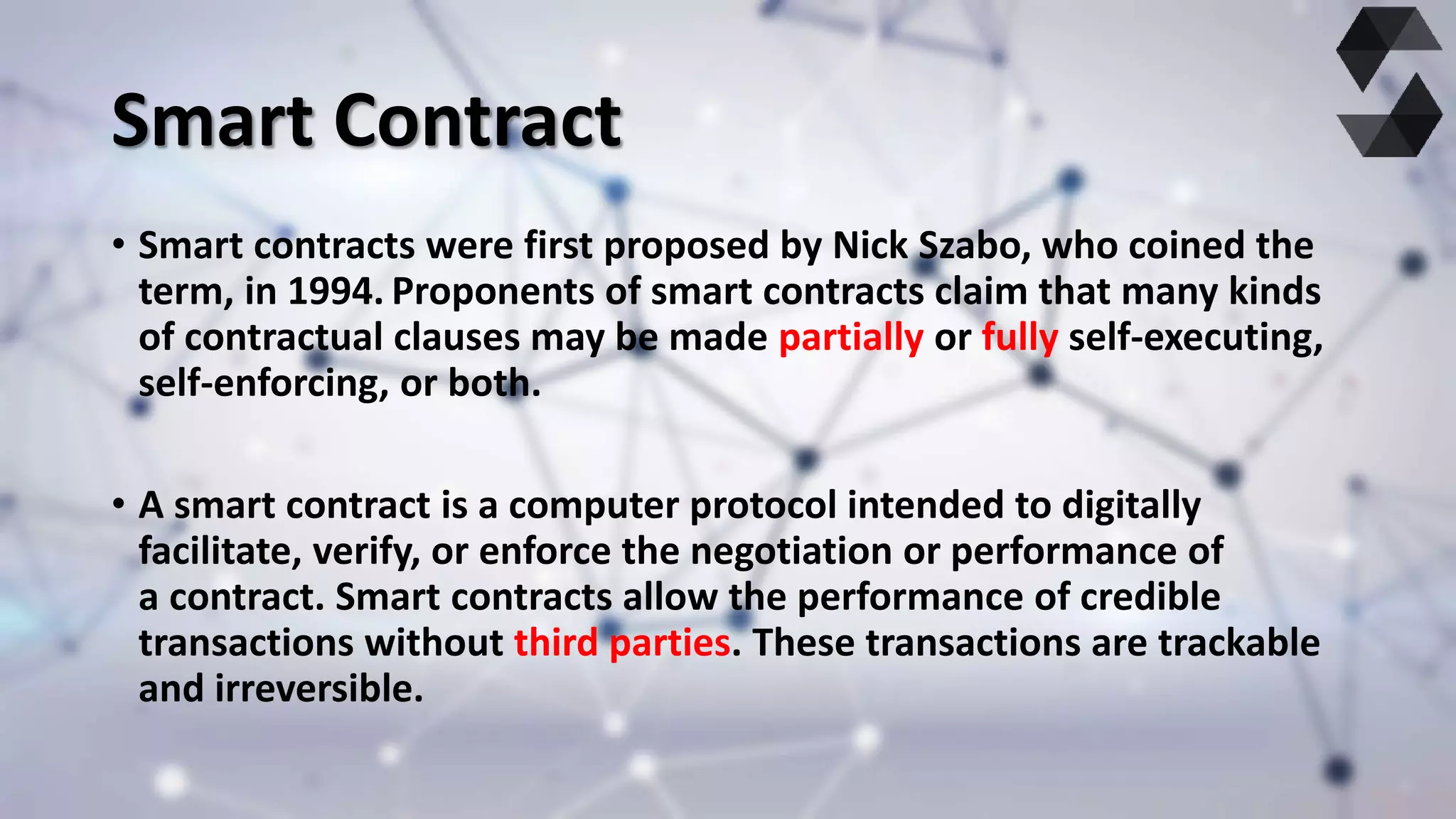 Smart Contract

• Smart contracts were first proposed by Nick Szabo, who coined the term, in 1994. Proponents of smart contracts claim that many kinds of contractual clauses may be made partially or fully self-executing, self-enforcing, or both.

• A smart contract is a computer protocol intended to digitally facilitate, verify, or enforce the negotiation or performance of a contract. Smart contracts allow the performance of credible transactions without third parties. These transactions are trackable and irreversible.